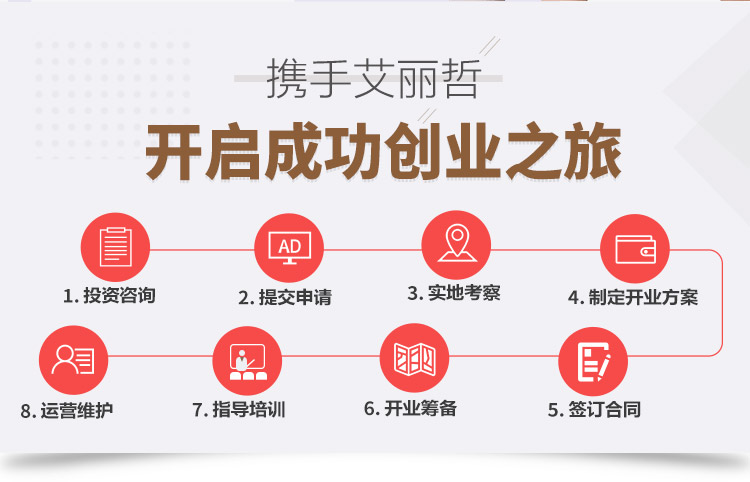 携手艾丽哲

开启成功创业之旅

AD

1. 投资咨询

2. 提交申请

3. 实地考察

4. 制定开业方案

8. 运营维护

7. 指导培训

6. 开业筹备

5. 签订合同